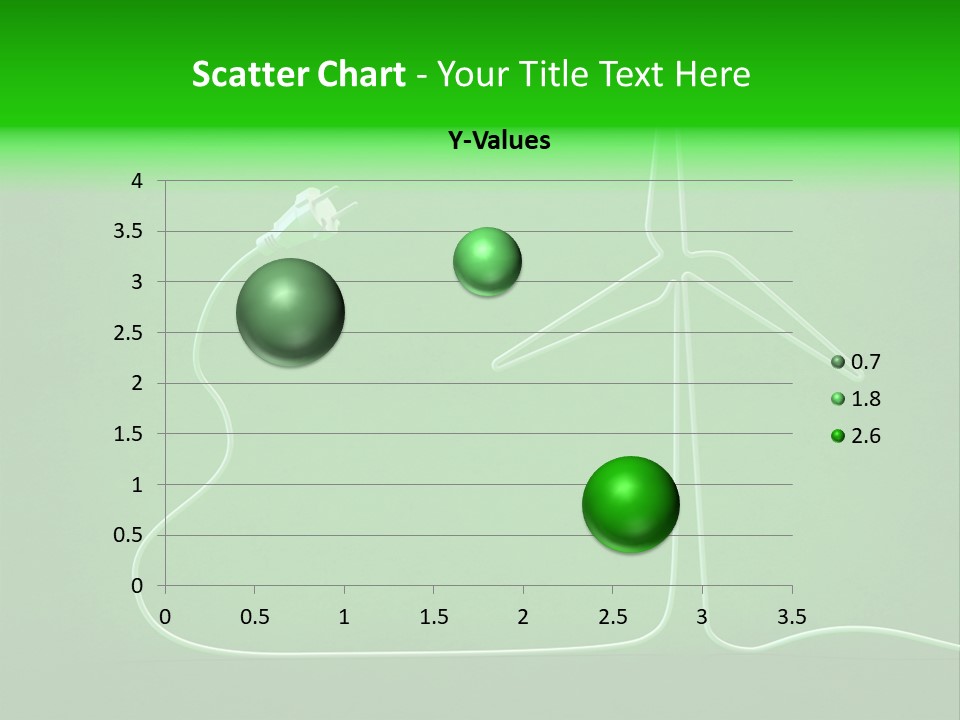 Scatter Chart - Your Title Text Here

Y-Values

4
3.5
3
2.5
2
1.5
1
0.5
0

0 0.5 1 1.5 2 2.5 3 3.5

0.7
1.8
2.6